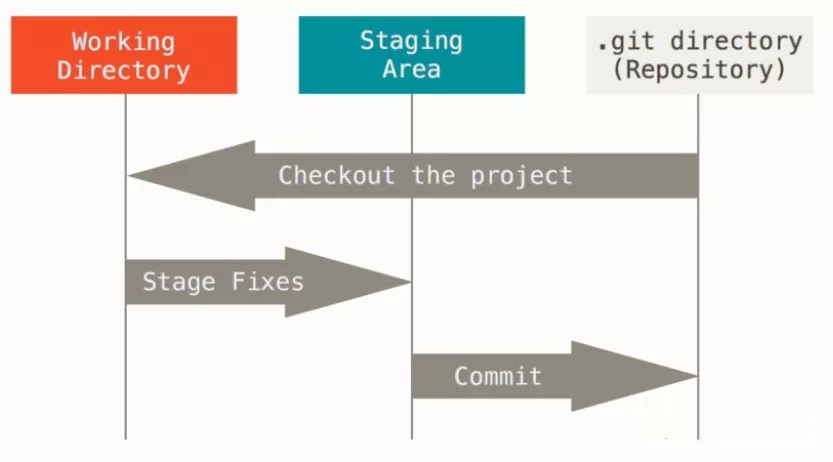 Working Directory

Staging Area

.git directory (Repository)

Checkout the project

Stage Fixes

Commit